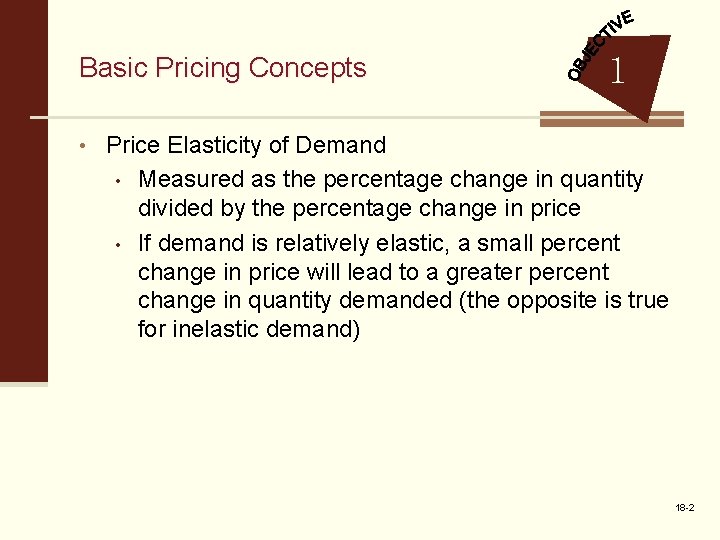 Basic Pricing Concepts

OBJECTIVE 1

• Price Elasticity of Demand
  • Measured as the percentage change in quantity divided by the percentage change in price
  • If demand is relatively elastic, a small percent change in price will lead to a greater percent change in quantity demanded (the opposite is true for inelastic demand)

18-2